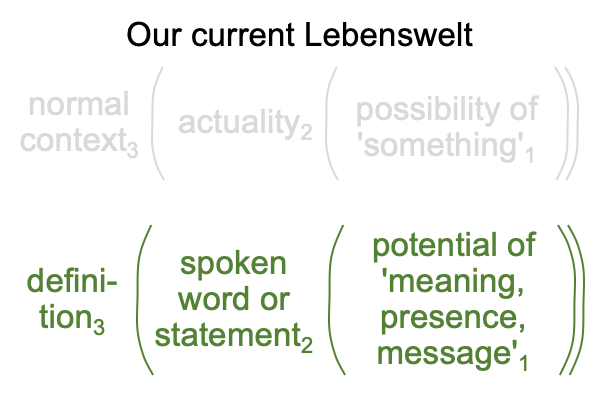 Our current Lebenswelt

normal context$_3$ ( actuality$_2$ ( possibility of 'something'$_1$ ))

definition$_3$ ( spoken word or statement$_2$ ( potential of 'meaning, presence, message'$_1$ ))